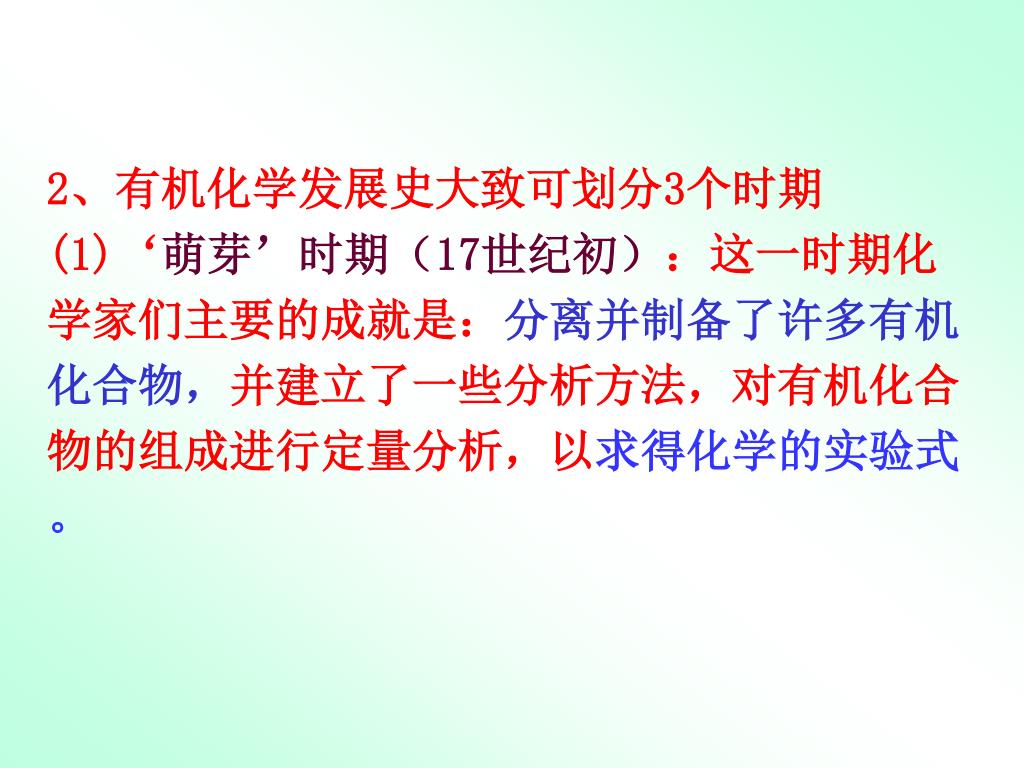 2、有机化学发展史大致可划分3个时期

(1)‘萌芽’时期（17世纪初）：这一时期化学家们主要的成就是：分离并制备了许多有机化合物，并建立了一些分析方法，对有机化合物的组成进行定量分析，以求得化学的实验式。